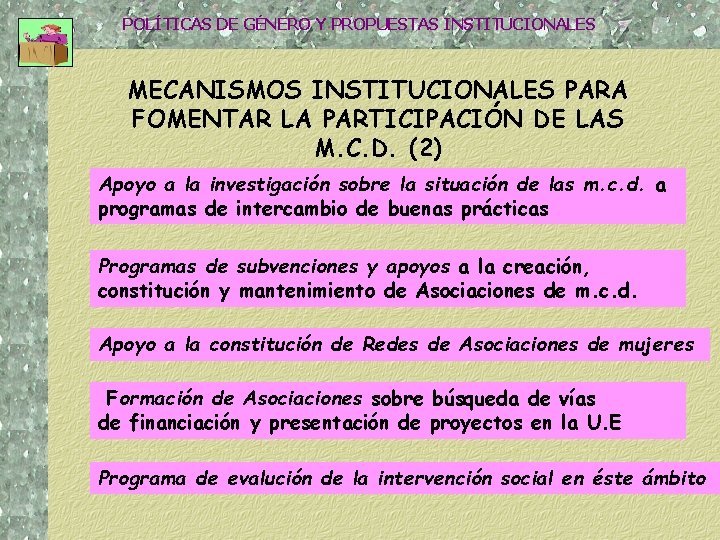 POLÍTICAS DE GÉNERO Y PROPUESTAS INSTITUCIONALES

MECANISMOS INSTITUCIONALES PARA FOMENTAR LA PARTICIPACIÓN DE LAS M.C.D. (2)

Apoyo a la investigación sobre la situación de las m.c.d. a programas de intercambio de buenas prácticas

Programas de subvenciones y apoyos a la creación, constitución y mantenimiento de Asociaciones de m.c.d.

Apoyo a la constitución de Redes de Asociaciones de mujeres

Formación de Asociaciones sobre búsqueda de vías de financiación y presentación de proyectos en la U.E

Programa de evalución de la intervención social en éste ámbito